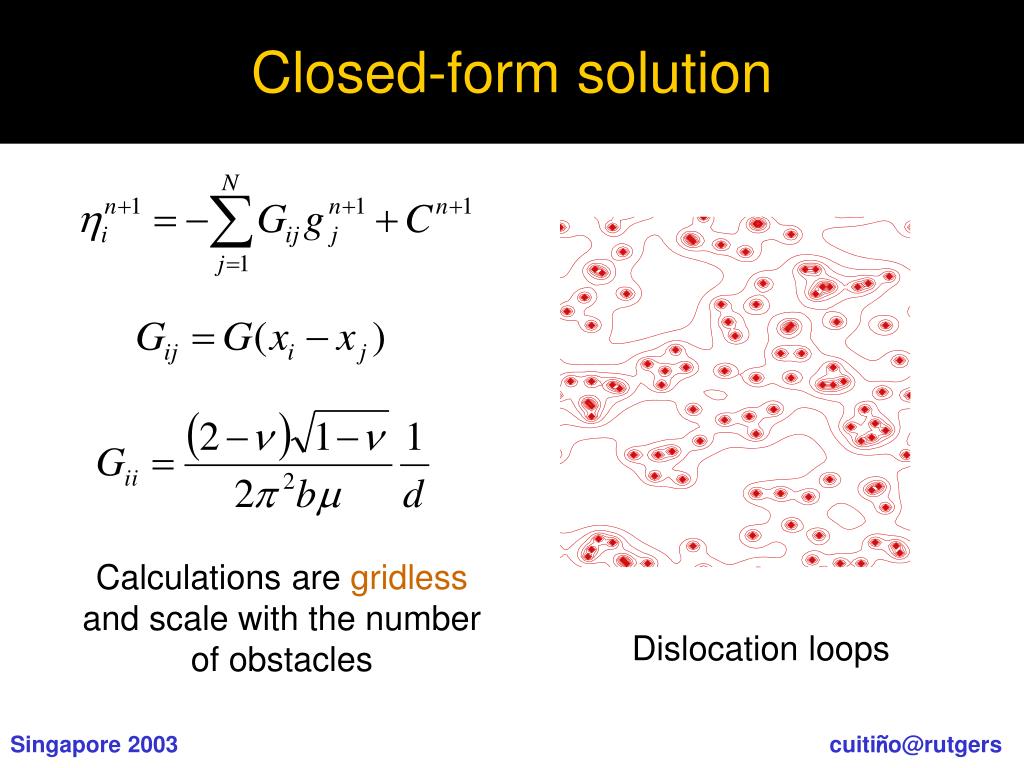 Closed-form solution

$\eta_i^{n+1} = -\sum_{j=1}^{N} G_{ij} g_j^{n+1} + C^{n+1}$

$G_{ij} = G(x_i - x_j)$

$G_{ii} = \frac{(2-\nu)\sqrt{1-\nu}}{2\pi^2 b\mu} \frac{1}{d}$

Calculations are gridless and scale with the number of obstacles

Dislocation loops

Singapore 2003

cuitiño@rutgers